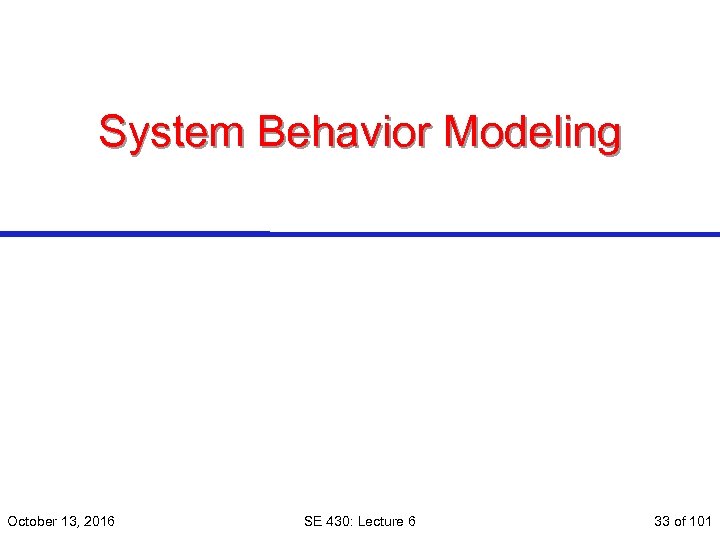 System Behavior Modeling

October 13, 2016

SE 430: Lecture 6

33 of 101